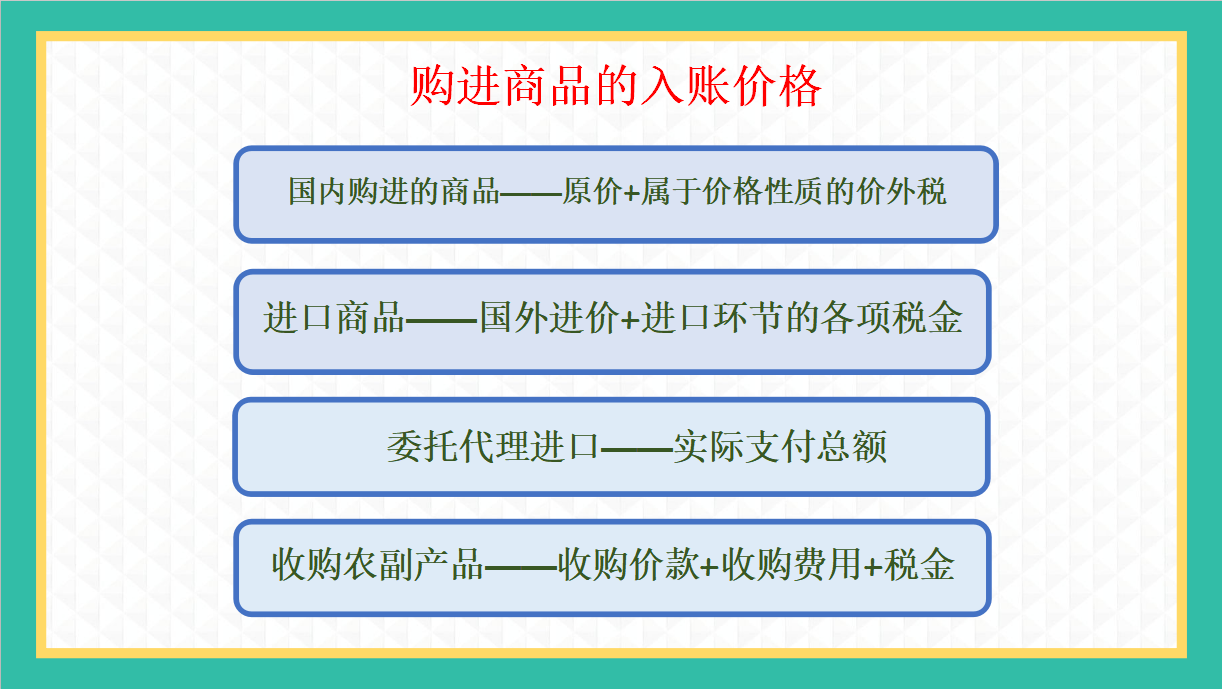 购进商品的入账价格

国内购进的商品——原价+属于价格性质的价外税

进口商品——国外进价+进口环节的各项税金

委托代理进口——实际支付总额

收购农副产品——收购价款+收购费用+税金